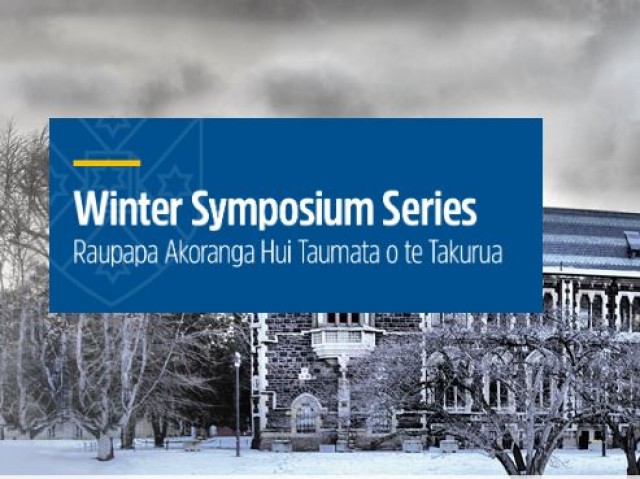 Winter Symposium Series
Raupapa Akoranga Hui Taumata o te Takurua